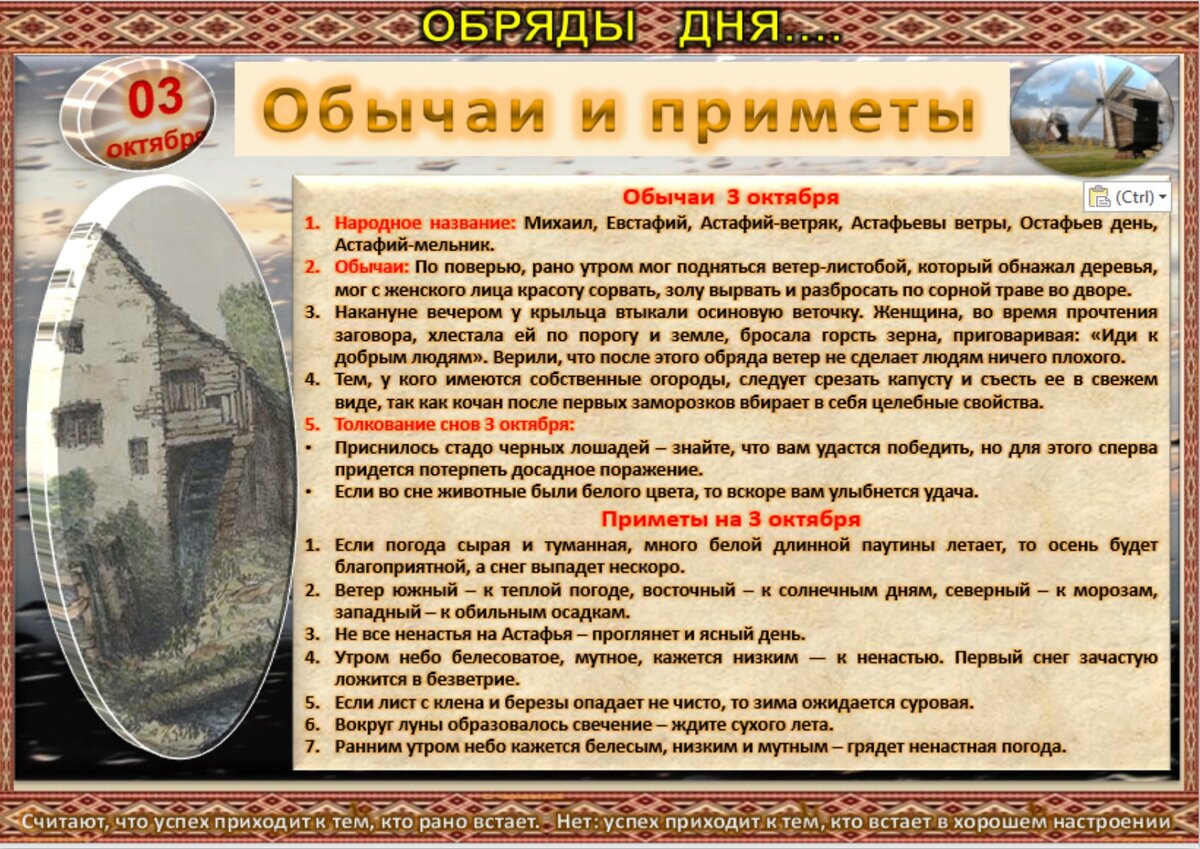 ОБРЯДЫ ДНЯ....

03 октября

Обычаи и приметы

(Ctrl)

Обычаи 3 октября

1. Народное название: Михаил, Евстафий, Астафий-ветряк, Астафьевы ветры, Остафьев день, Астафий-мельник.
2. Обычаи: По поверью, рано утром мог подняться ветер-листобой, который обнажал деревья, мог с женского лица красоту сорвать, золу вырвать и разбросать по сорной траве во дворе.
3. Накануне вечером у крыльца втыкали осиновую веточку. Женщина, во время прочтения заговора, хлестала ей по порогу и земле, бросала горсть зерна, приговаривая: «Иди к добрым людям». Верили, что после этого обряда ветер не сделает людям ничего плохого.
4. Тем, у кого имеются собственные огороды, следует срезать капусту и съесть ее в свежем виде, так как кочан после первых заморозков вбирает в себя целебные свойства.
5. Толкование снов 3 октября:
• Приснилось стадо черных лошадей – знайте, что вам удастся победить, но для этого сперва придется потерпеть досадное поражение.
• Если во сне животные были белого цвета, то вскоре вам улыбнется удача.

Приметы на 3 октября

1. Если погода сырая и туманная, много белой длинной паутины летает, то осень будет благоприятной, а снег выпадет нескоро.
2. Ветер южный – к теплой погоде, восточный – к солнечным дням, северный – к морозам, западный – к обильным осадкам.
3. Не все ненастья на Астафья – проглянет и ясный день.
4. Утром небо белесоватое, мутное, кажется низким — к ненастью. Первый снег зачастую ложится в безветрие.
5. Если лист с клена и березы опадает не чисто, то зима ожидается суровая.
6. Вокруг луны образовалось свечение – ждите сухого лета.
7. Ранним утром небо кажется белесым, низким и мутным – грядет ненастная погода.

Считают, что успех приходит к тем, кто рано встает. - Нет: успех приходит к тем, кто встает в хорошем настроении